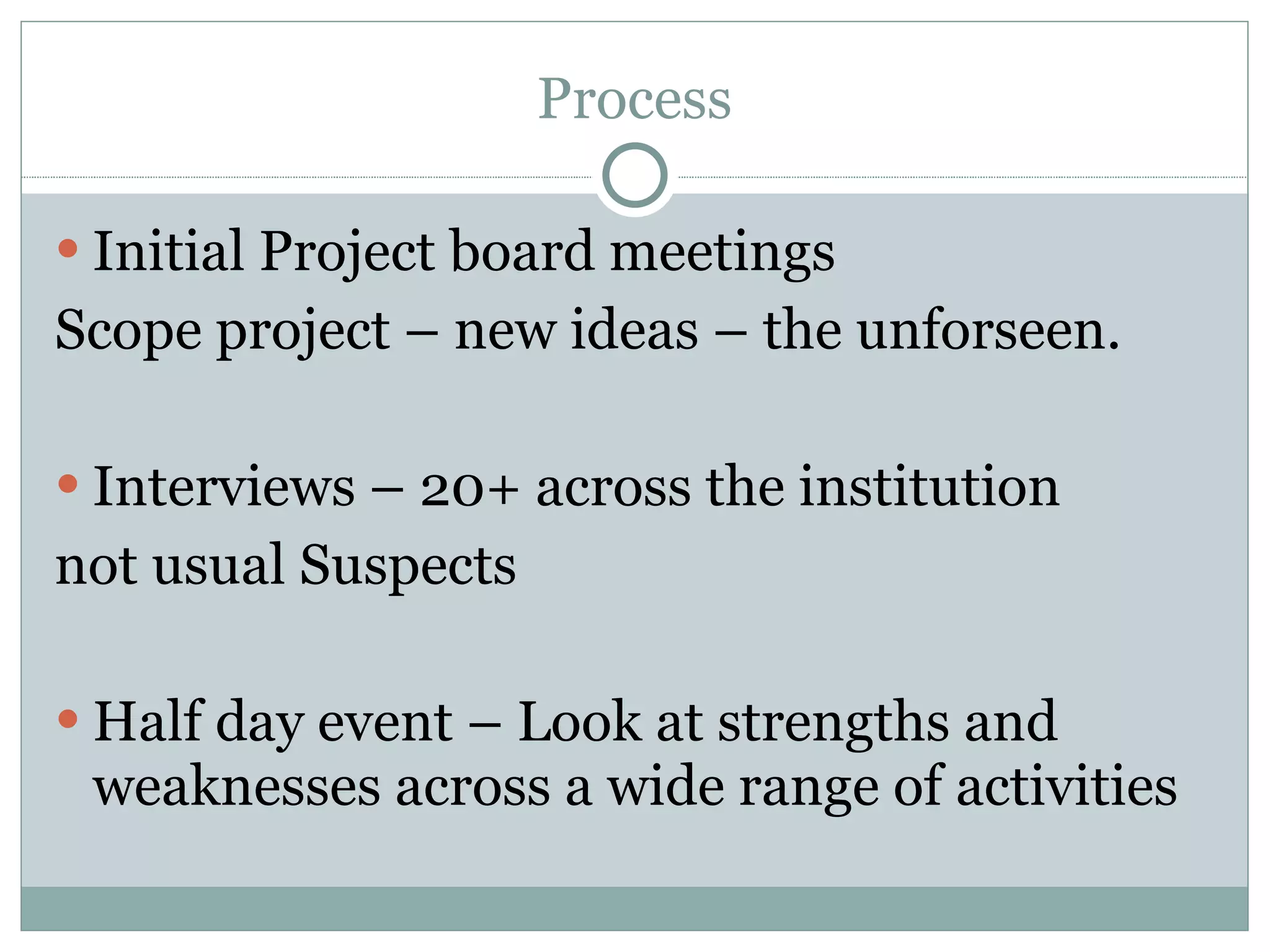 Process

• Initial Project board meetings

Scope project – new ideas – the unforseen.

• Interviews – 20+ across the institution

not usual Suspects

• Half day event – Look at strengths and weaknesses across a wide range of activities